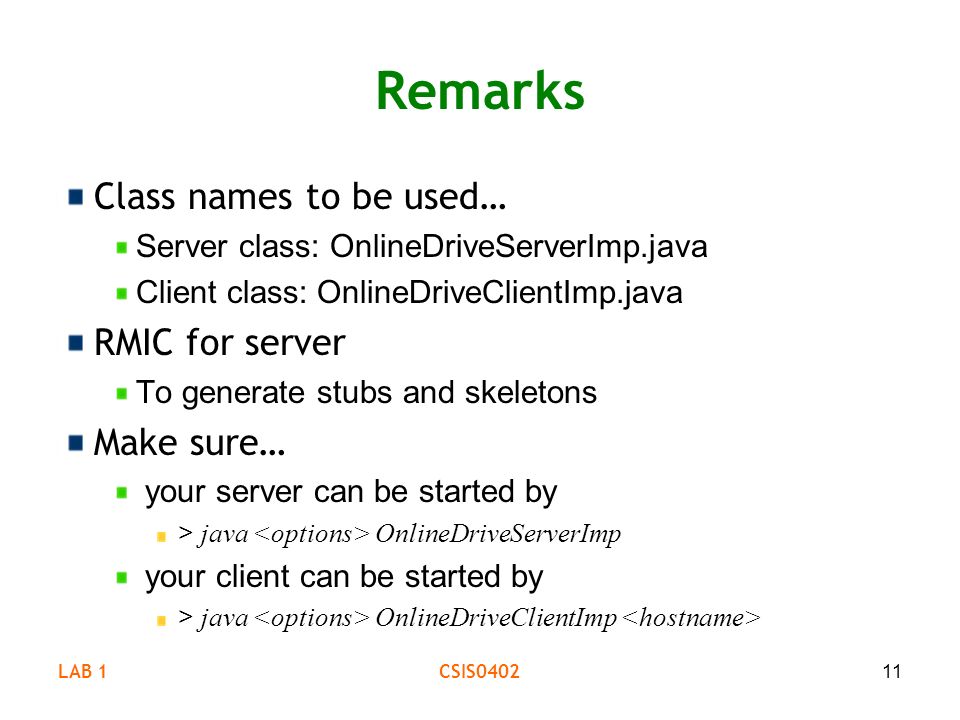 Remarks

Class names to be used…

Server class: OnlineDriveServerImp.java

Client class: OnlineDriveClientImp.java

RMIC for server

To generate stubs and skeletons

Make sure…

your server can be started by

> java <options> OnlineDriveServerImp

your client can be started by

> java <options> OnlineDriveClientImp <hostname>

LAB 1

CSIS0402

11